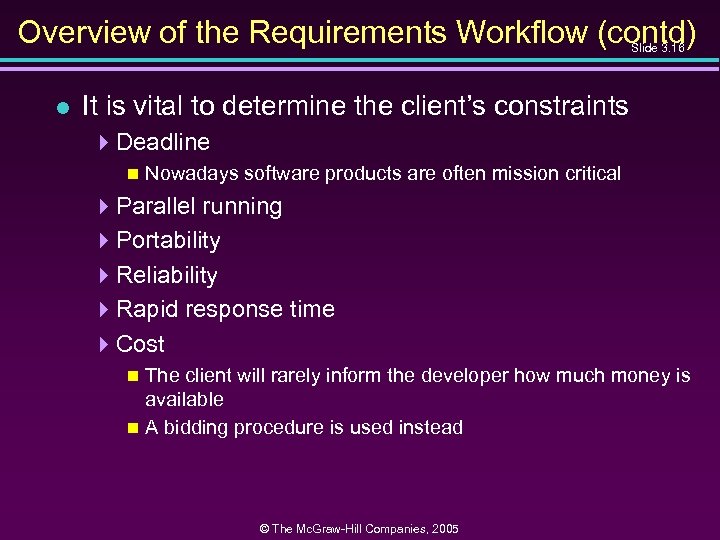 Overview of the Requirements Workflow (contd)

Slide 3.16

It is vital to determine the client's constraints

Deadline

Nowadays software products are often mission critical

Parallel running

Portability

Reliability

Rapid response time

Cost

The client will rarely inform the developer how much money is available

A bidding procedure is used instead

© The McGraw-Hill Companies, 2005